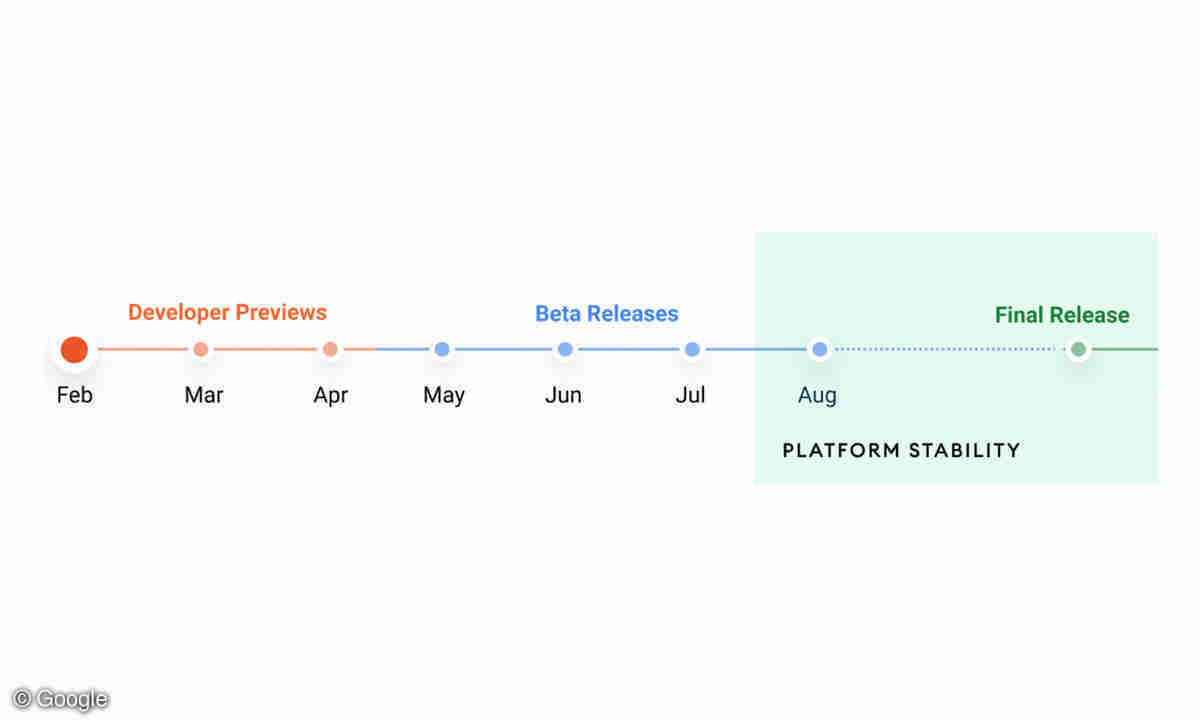 Developer Previews

Beta Releases

Final Release

Feb

Mar

Apr

May

Jun

Jul

Aug

PLATFORM STABILITY

© Google